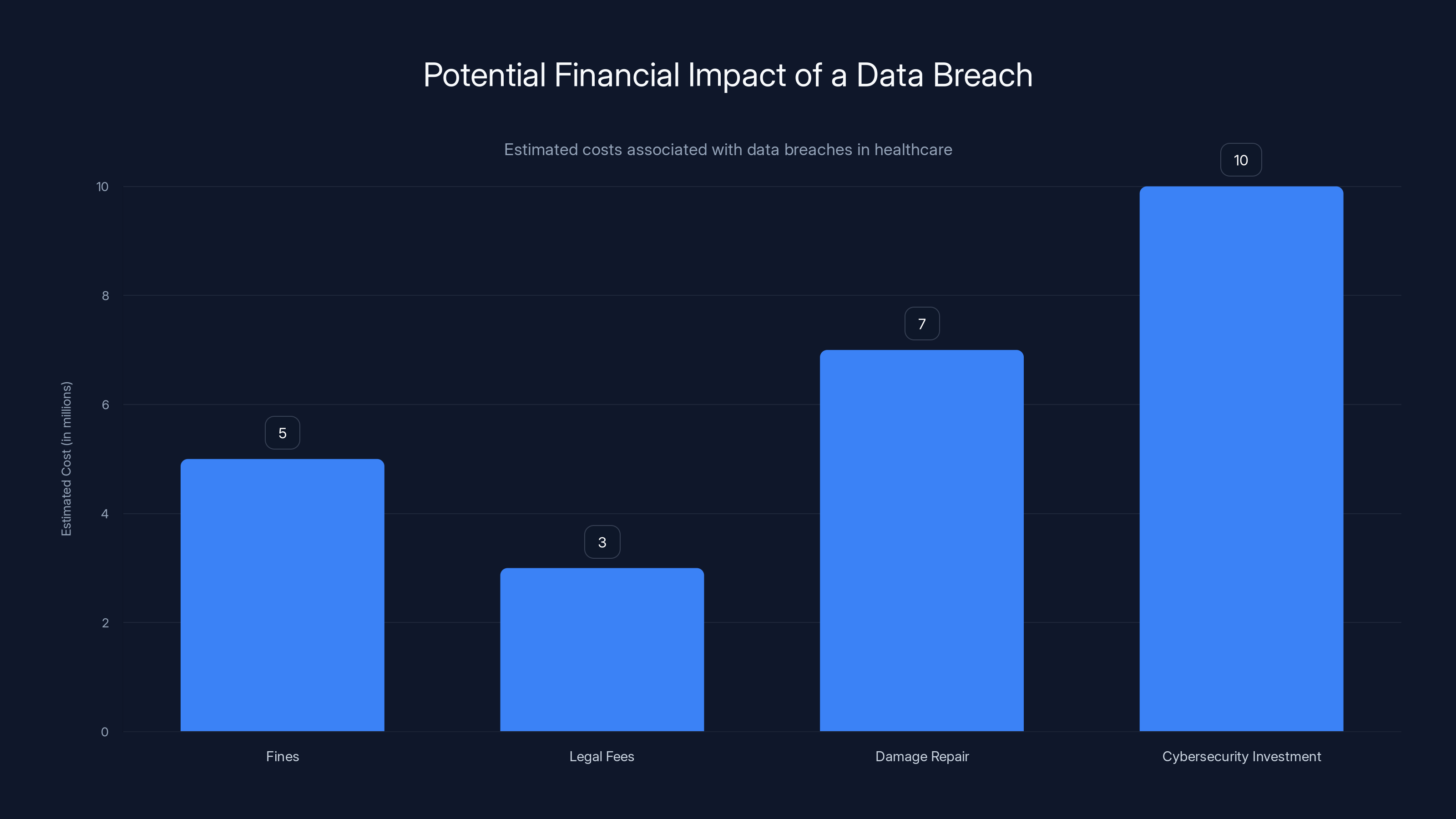 Potential Financial Impact of a Data Breach

Estimated costs associated with data breaches in healthcare

Estimated Cost (in millions)

10
8
6
4
2
0

5
3
7
10

Fines
Legal Fees
Damage Repair
Cybersecurity Investment